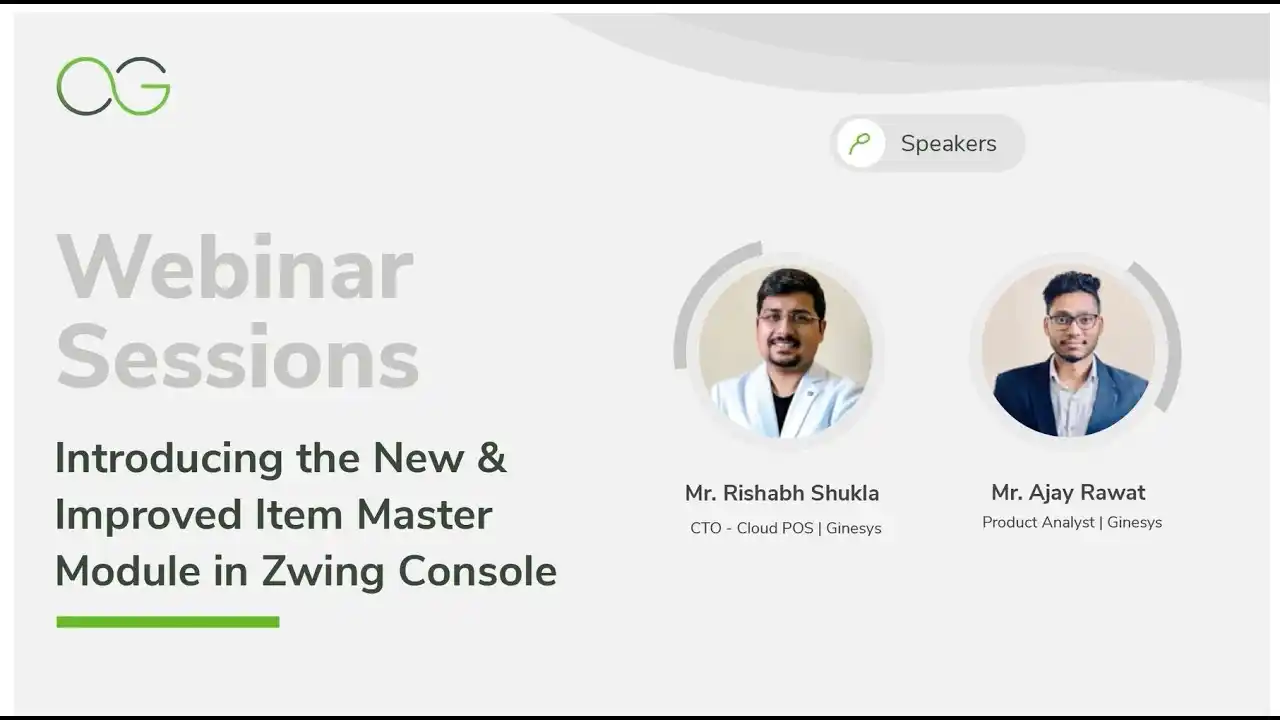 Speakers

Webinar Sessions

Introducing the New & Improved Item Master Module in Zwing Console

Mr. Rishabh Shukla
CTO - Cloud POS | Ginesys

Mr. Ajay Rawat
Product Analyst | Ginesys